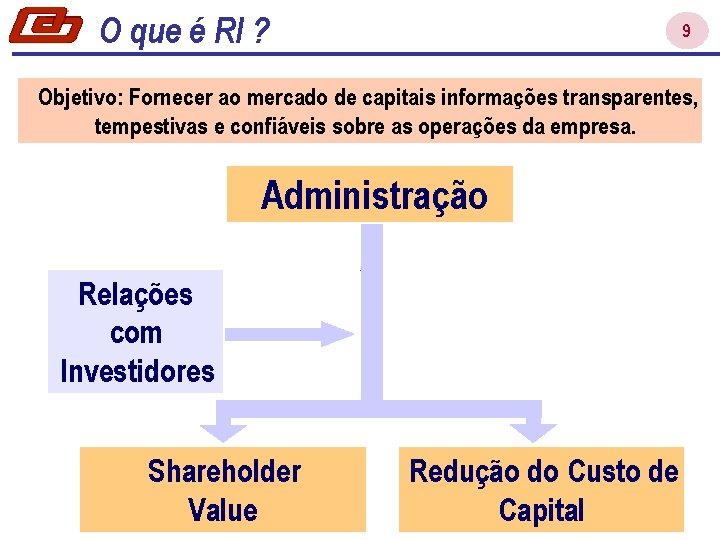 O que é RI ?

9

Objetivo: Fornecer ao mercado de capitais informações transparentes, tempestivas e confiáveis sobre as operações da empresa.

Administração

Relações com Investidores

Shareholder Value

Redução do Custo de Capital